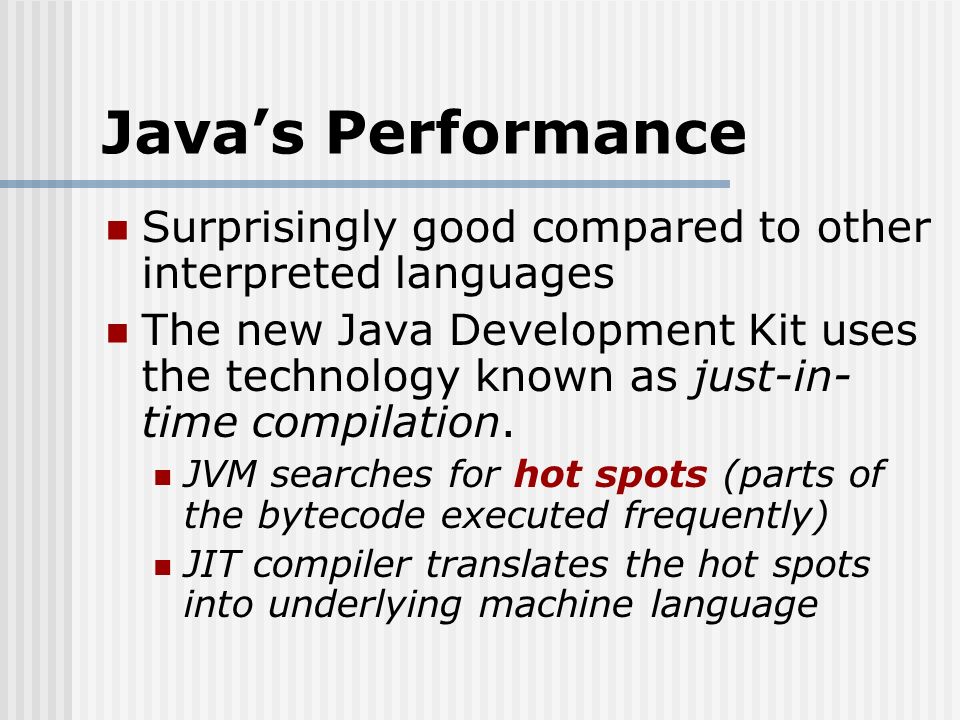 Java’s Performance

Surprisingly good compared to other interpreted languages

The new Java Development Kit uses the technology known as just-in-time compilation.

JVM searches for hot spots (parts of the bytecode executed frequently)

JIT compiler translates the hot spots into underlying machine language